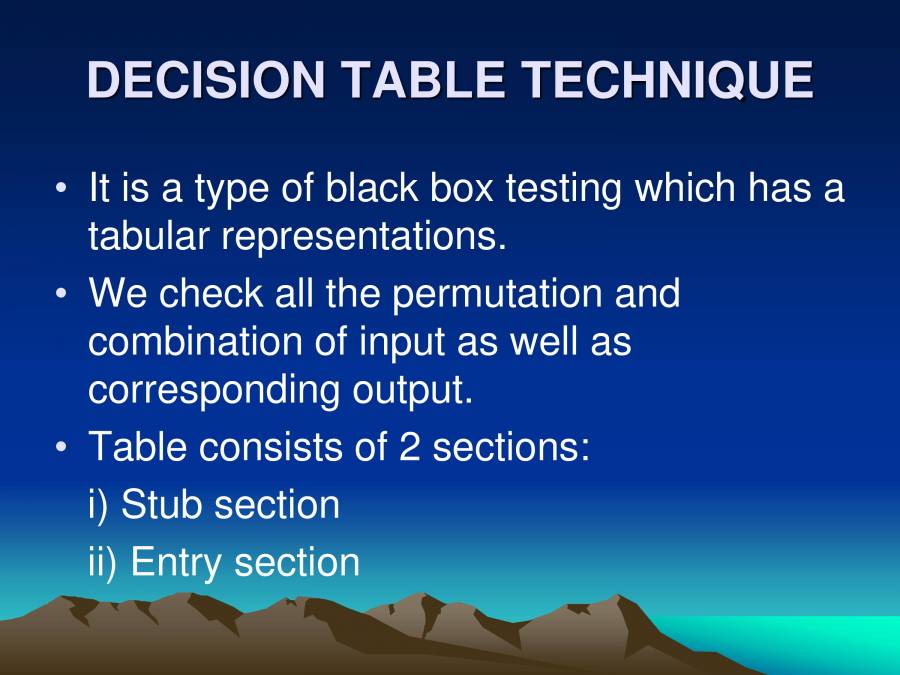 DECISION TABLE TECHNIQUE

• It is a type of black box testing which has a tabular representations.

• We check all the permutation and combination of input as well as corresponding output.

• Table consists of 2 sections:

i) Stub section

ii) Entry section